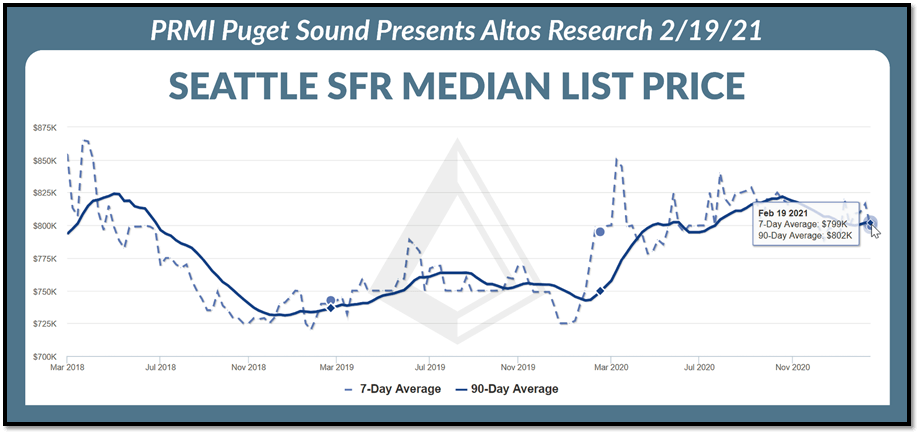 PRMI Puget Sound Presents Altos Research 2/19/21

SEATTLE SFR MEDIAN LIST PRICE

$875K
$850K
$825K
$800K
$775K
$750K
$725K
$700K

Mar 2018 Jul 2018 Nov 2018 Mar 2019 Jul 2019 Nov 2019 Mar 2020 Jul 2020 Nov 2020

Feb 19 2021
7-Day Average: $799K
90-Day Average: $802K

7-Day Average 90-Day Average